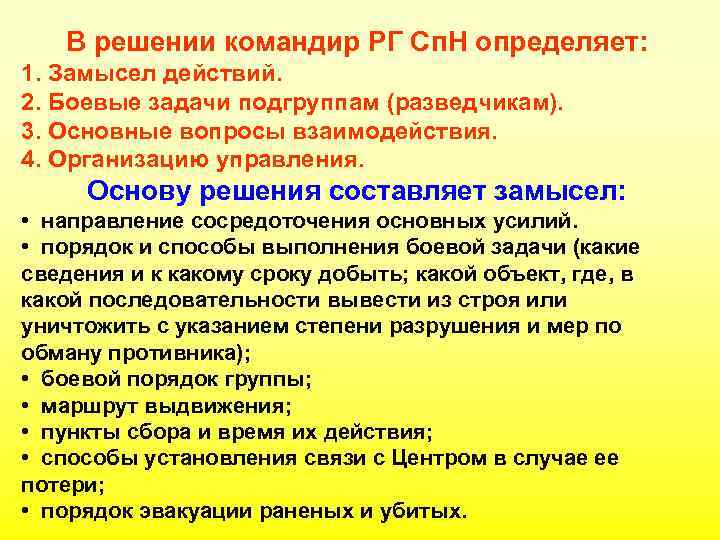 В решении командир РГ СпН определяет:
1. Замысел действий.
2. Боевые задачи подгруппам (разведчикам).
3. Основные вопросы взаимодействия.
4. Организацию управления.

Основу решения составляет замысел:
• направление сосредоточения основных усилий.
• порядок и способы выполнения боевой задачи (какие сведения и к какому сроку добыть; какой объект, где, в какой последовательности вывести из строя или уничтожить с указанием степени разрушения и мер по обману противника);
• боевой порядок группы;
• маршрут выдвижения;
• пункты сбора и время их действия;
• способы установления связи с Центром в случае ее потери;
• порядок эвакуации раненых и убитых.